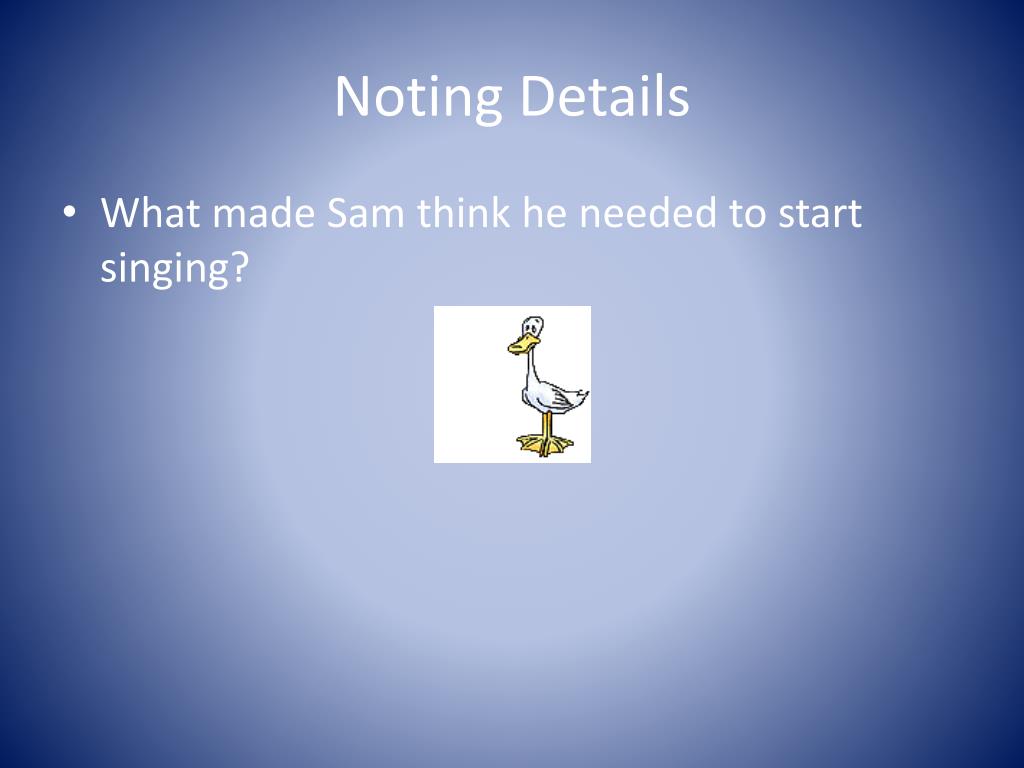 Noting Details

• What made Sam think he needed to start singing?